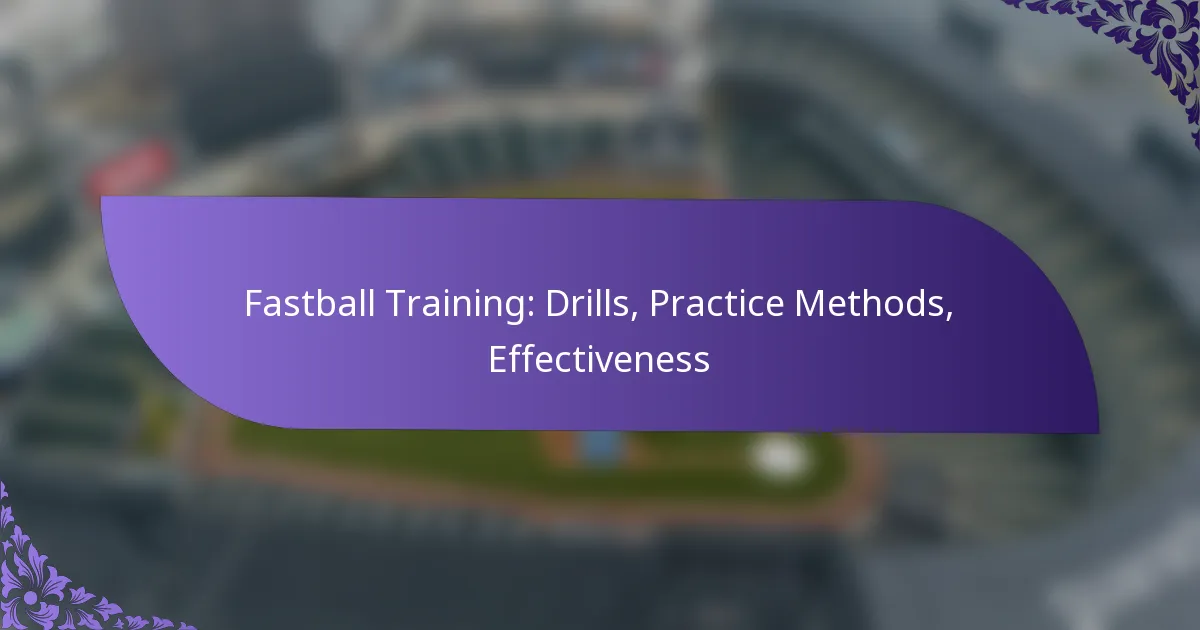 Fastball Training: Drills, Practice Methods, Effectiveness